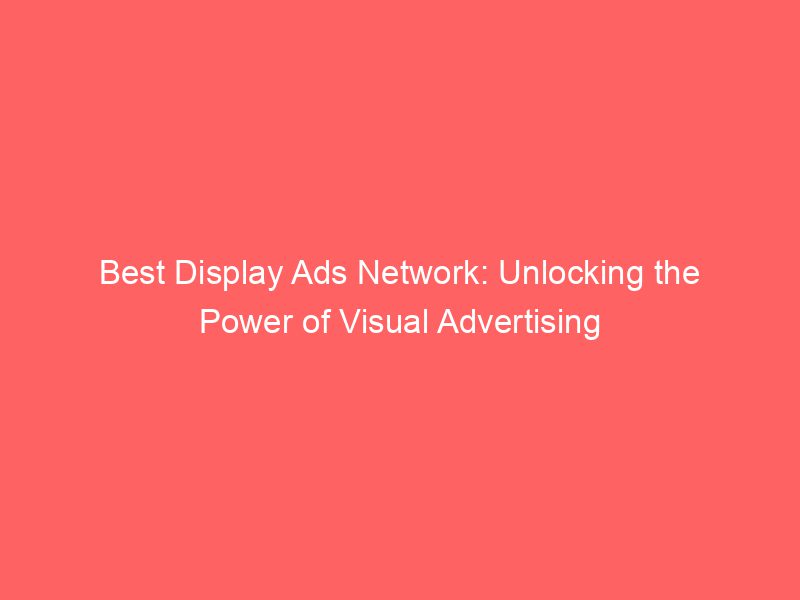 Best Display Ads Network: Unlocking the Power of Visual Advertising